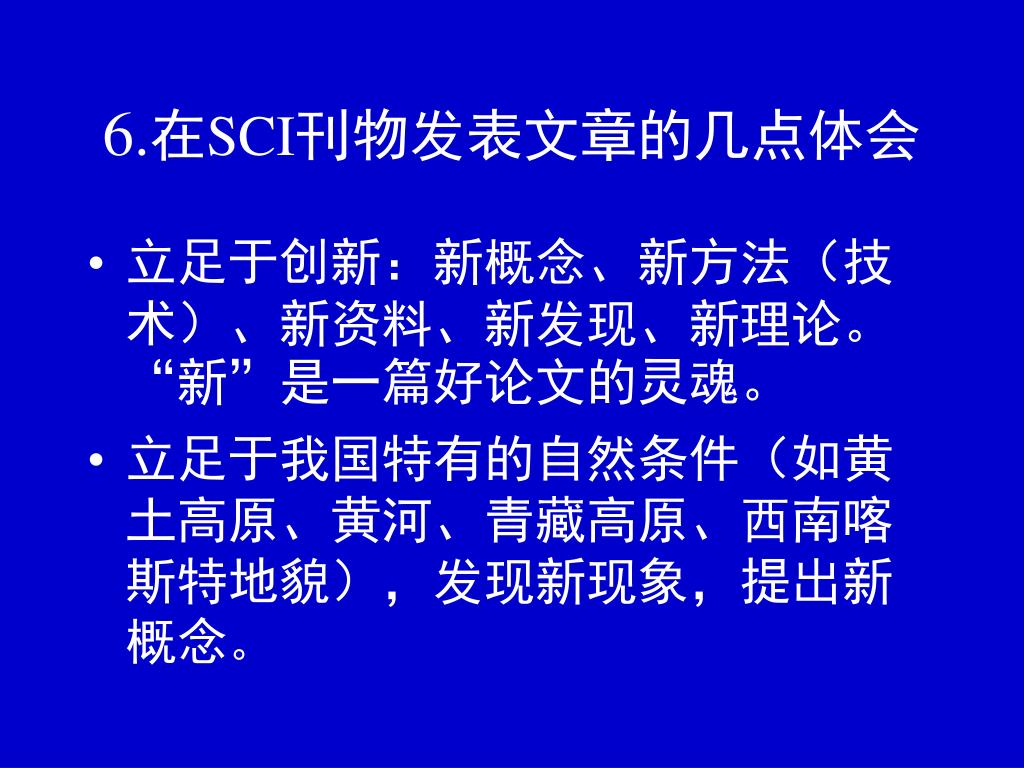 6.在SCI刊物发表文章的几点体会

• 立足于创新：新概念、新方法（技术）、新资料、新发现、新理论。“新”是一篇好论文的灵魂。

• 立足于我国特有的自然条件（如黄土高原、黄河、青藏高原、西南喀斯特地貌），发现新现象，提出新概念。